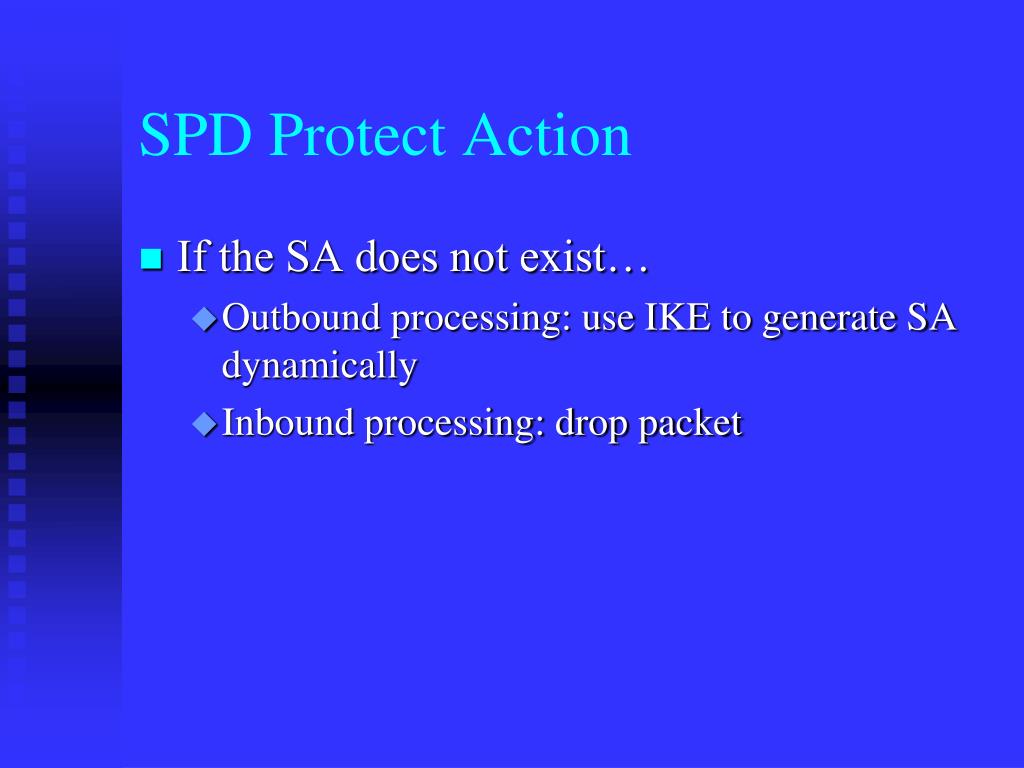 SPD Protect Action

If the SA does not exist…

Outbound processing: use IKE to generate SA dynamically

Inbound processing: drop packet